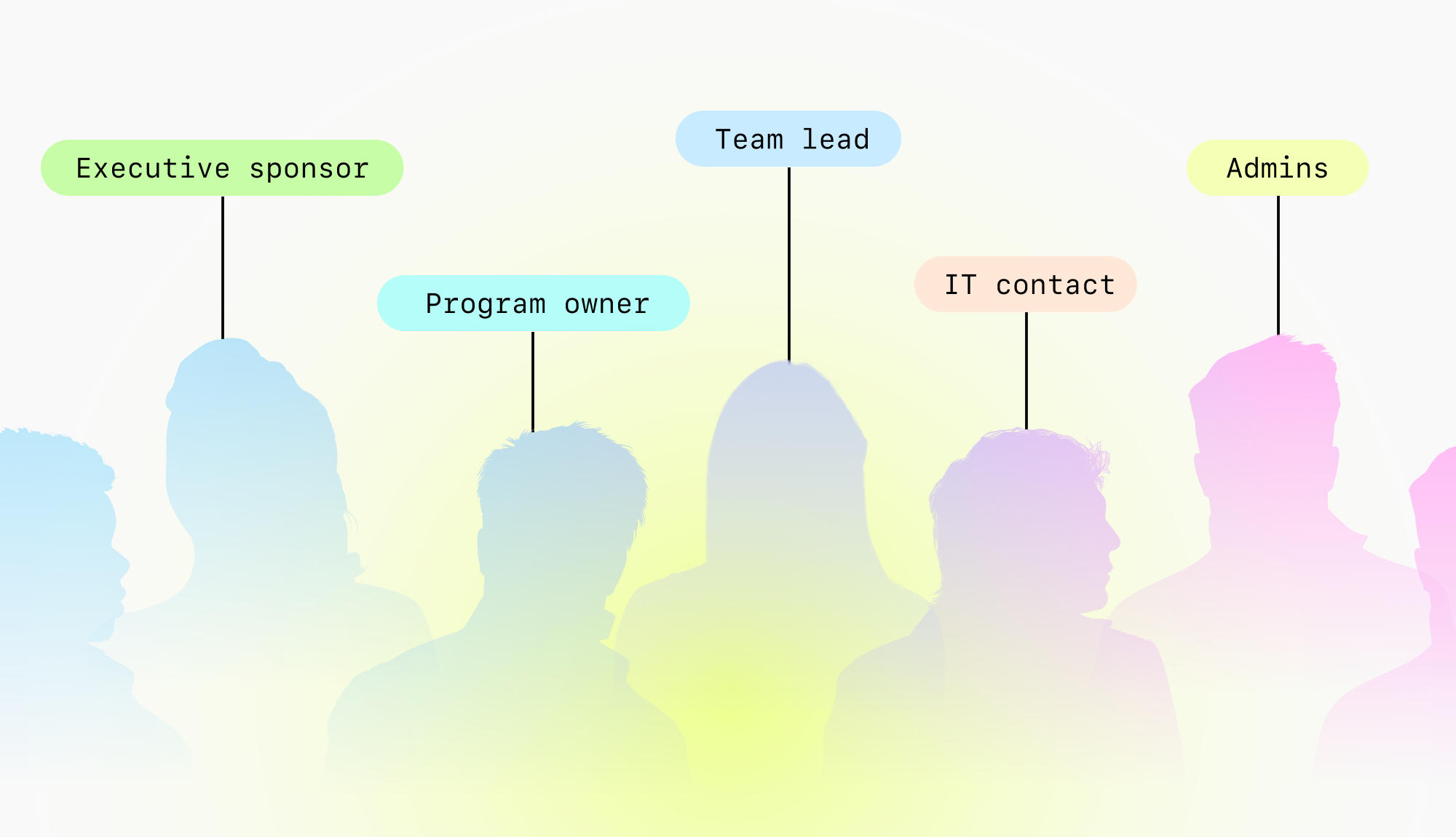 Executive sponsor

Program owner

Team lead

IT contact

Admins